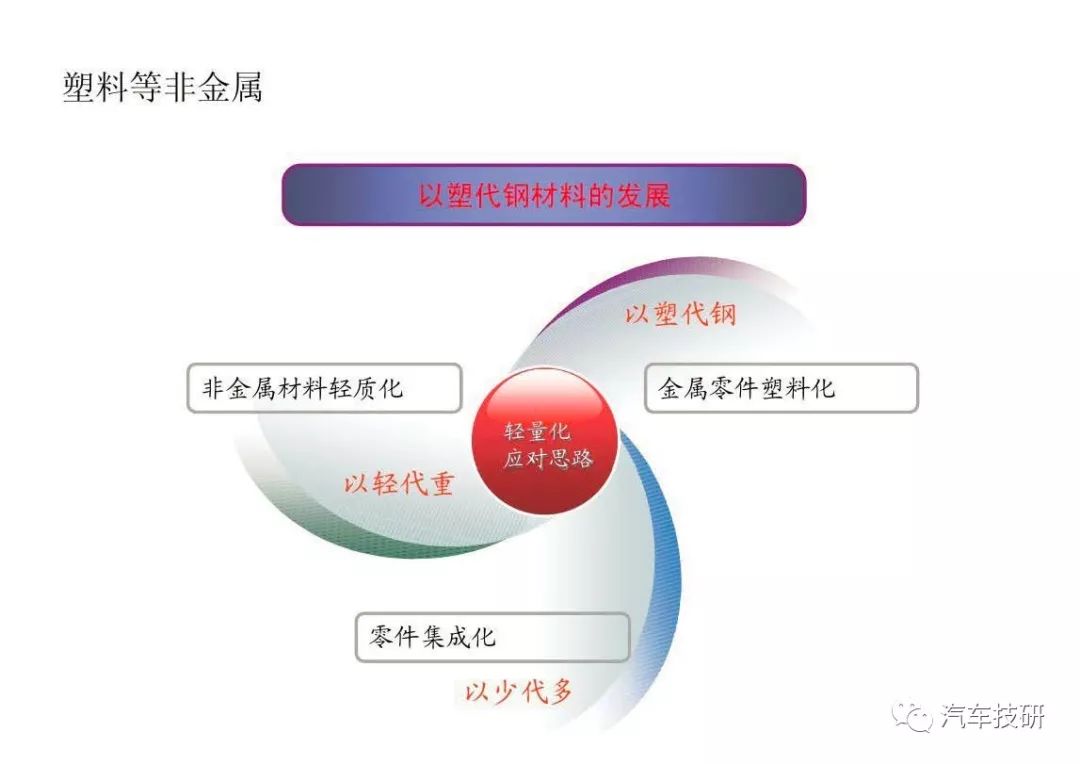 塑料等非金属

以塑代钢材料的发展

以塑代钢

非金属材料轻质化

金属零件塑料化

轻量化
应对思路

以轻代重

零件集成化

以少代多

汽车技研